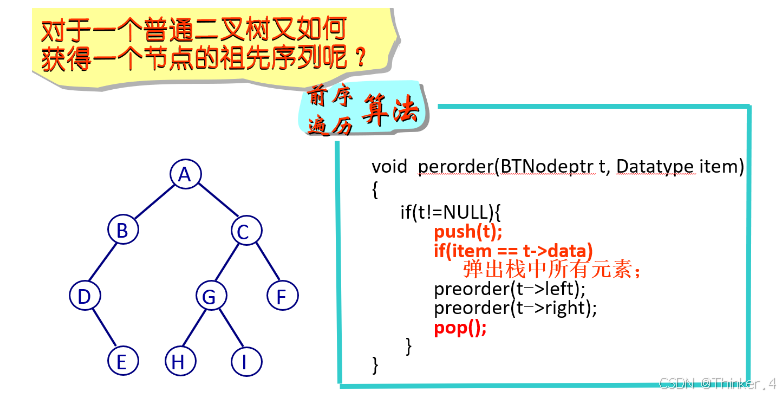 对于一个普通二叉树又如何获得一个节点的祖先序列呢？

前序遍历 算法

A
B C
D G F
E H I

void perorder(BTNodeptr t, Datatype item)
{
if(t!=NULL){
push(t);
if(item == t->data)
弹出栈中所有元素；
preorder(t->left);
preorder(t->right);
pop();
}
}

CSDN @Thinker_4